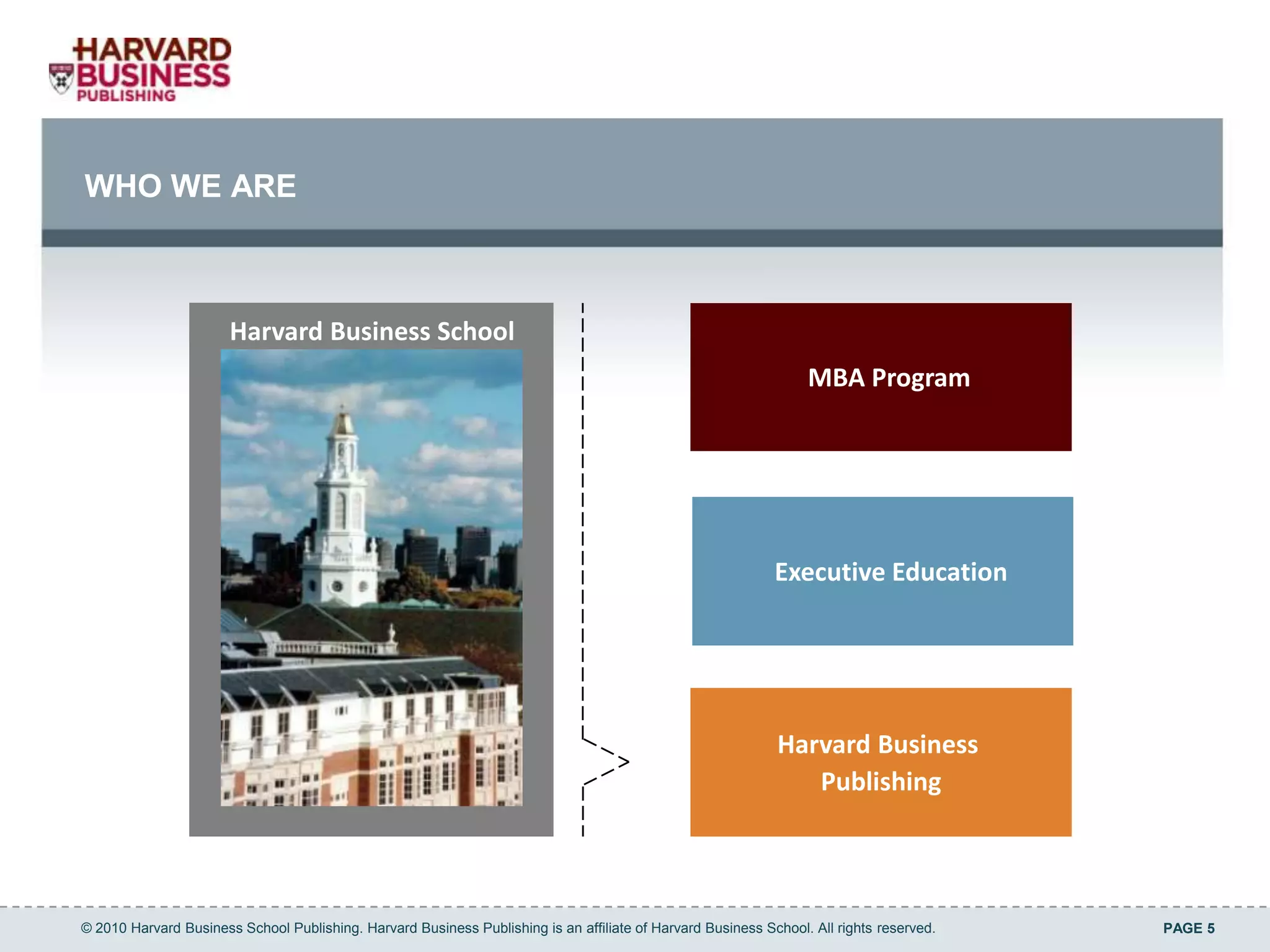 HARVARD BUSINESS PUBLISHING

WHO WE ARE

Harvard Business School

MBA Program

Executive Education

Harvard Business Publishing

© 2010 Harvard Business School Publishing. Harvard Business Publishing is an affiliate of Harvard Business School. All rights reserved.

PAGE 5